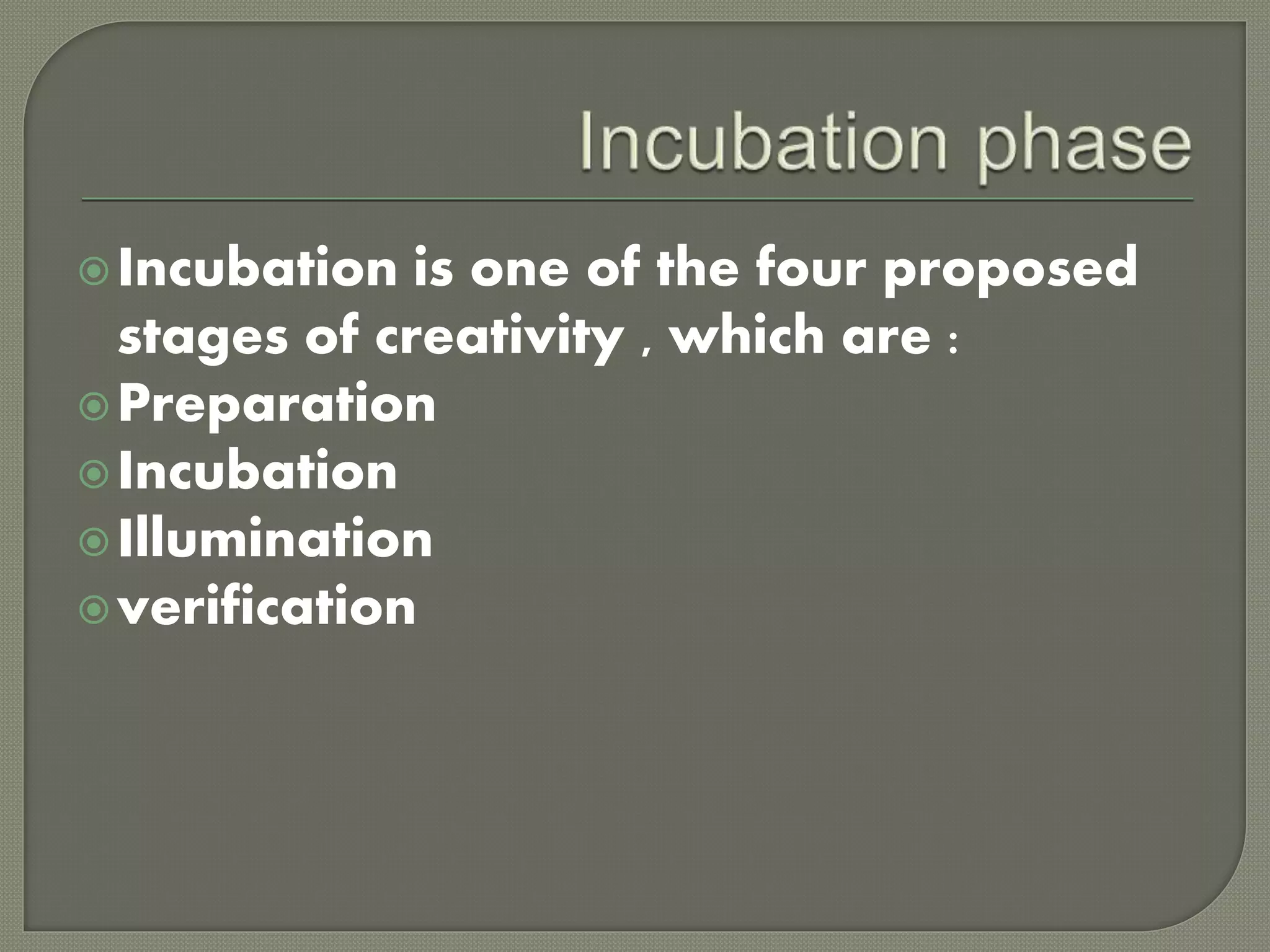 Incubation phase

Incubation is one of the four proposed stages of creativity , which are :
Preparation
Incubation
Illumination
verification